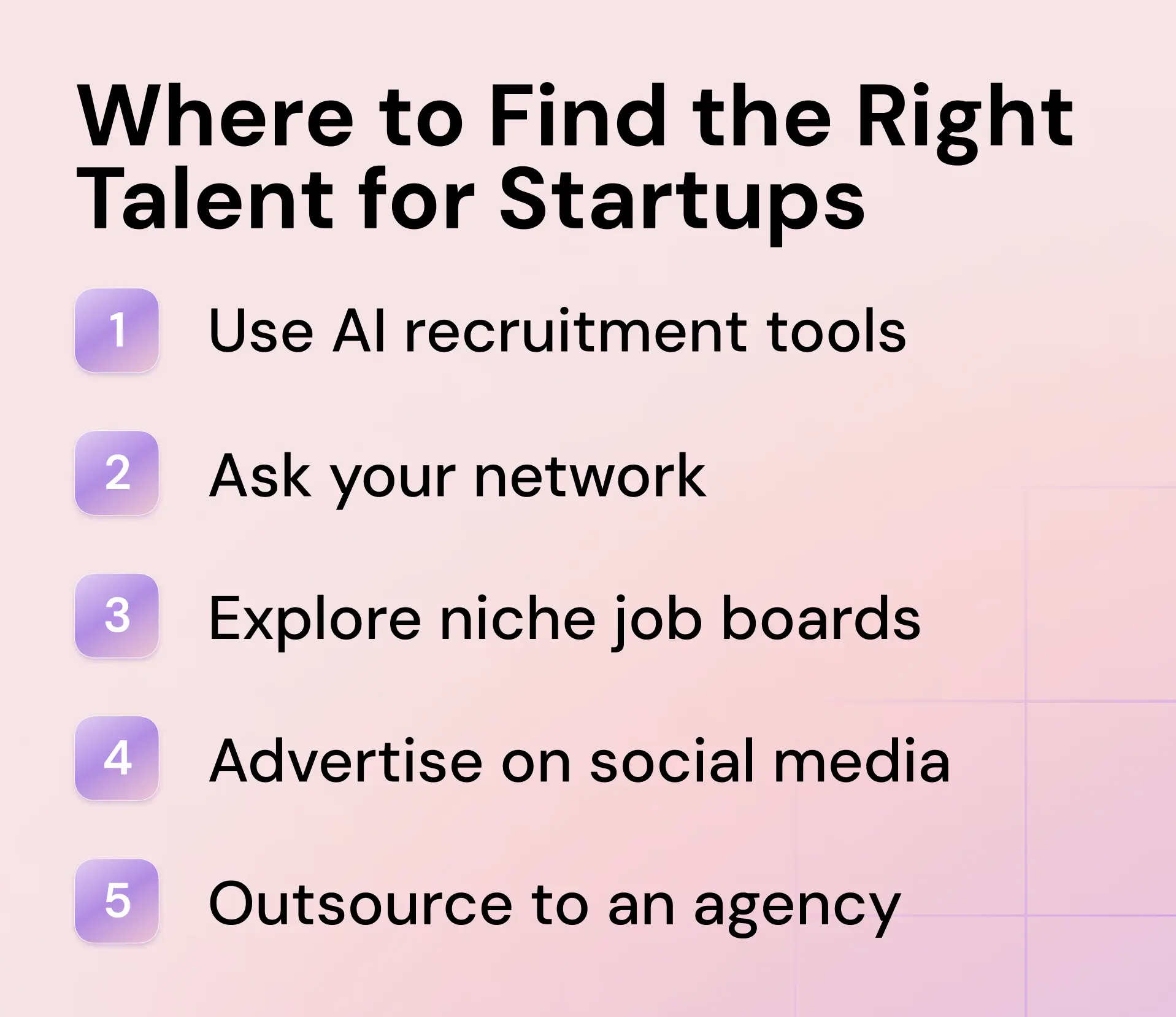 Where to Find the Right Talent for Startups

1 Use AI recruitment tools

2 Ask your network

3 Explore niche job boards

4 Advertise on social media

5 Outsource to an agency